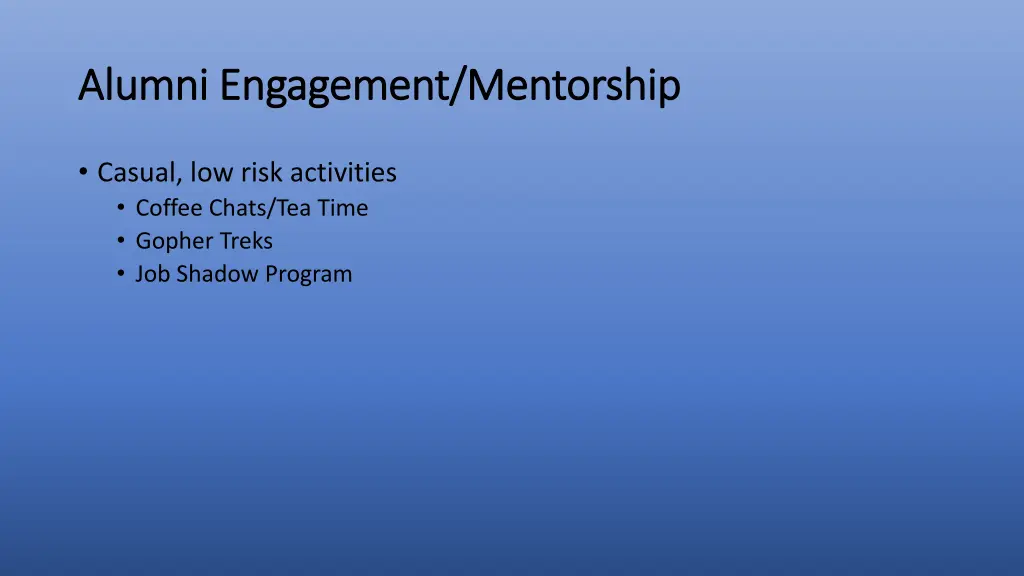 Alumni Engagement/Mentorship

• Casual, low risk activities
• Coffee Chats/Tea Time
• Gopher Treks
• Job Shadow Program